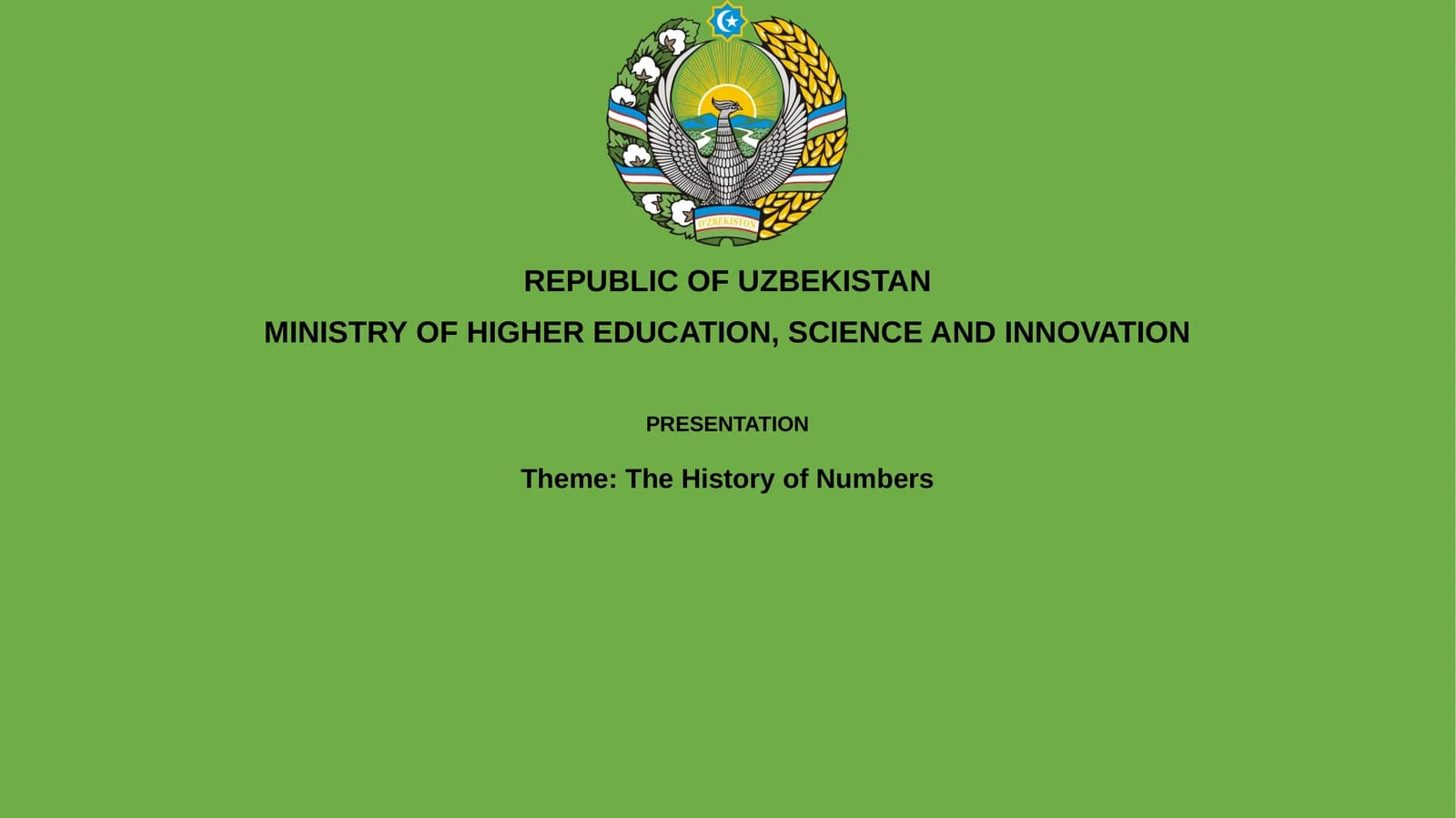 O'ZBEKISTON

REPUBLIC OF UZBEKISTAN

MINISTRY OF HIGHER EDUCATION, SCIENCE AND INNOVATION

PRESENTATION

Theme: The History of Numbers